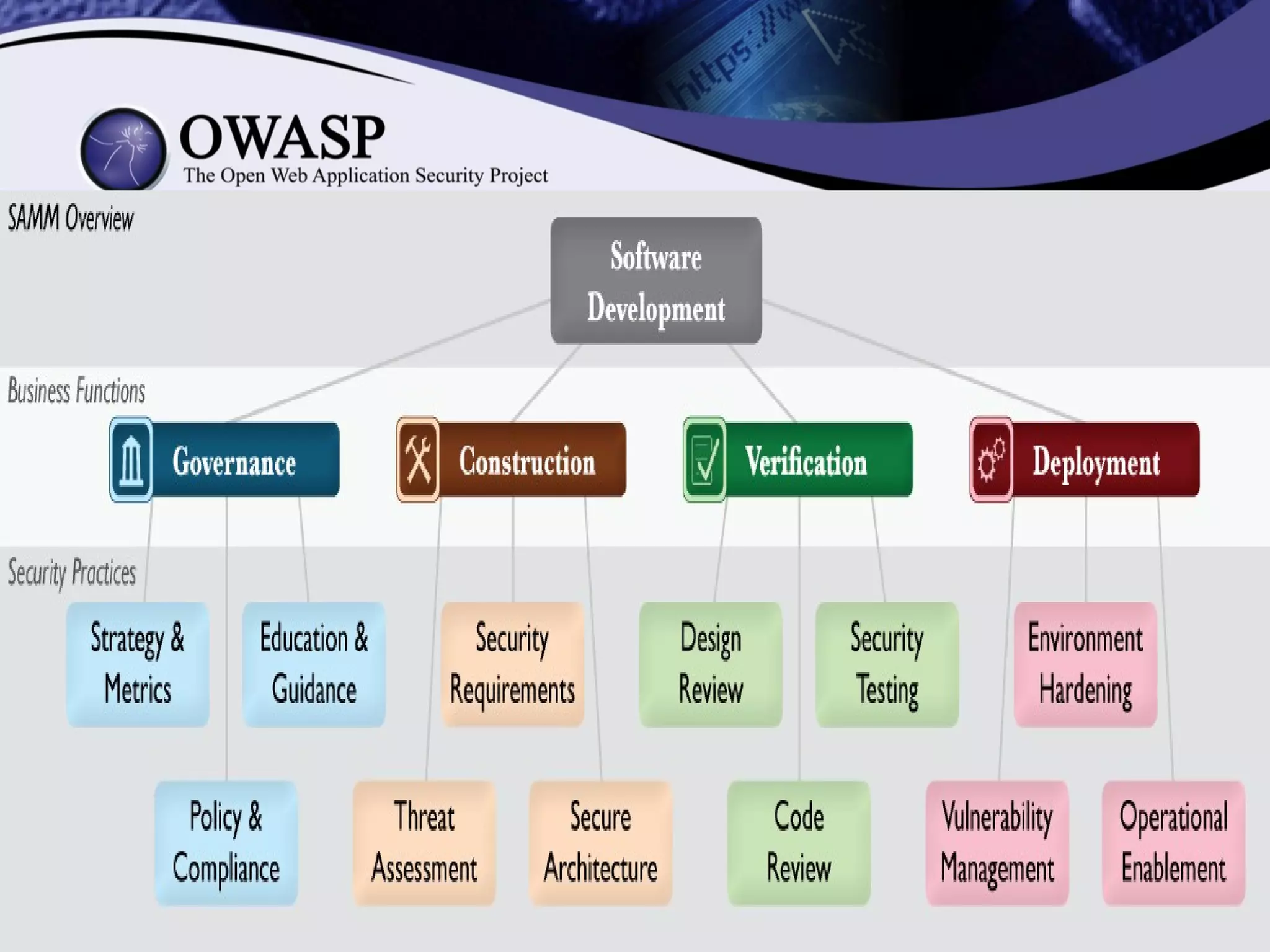 https://w

OWASP
The Open Web Application Security Project

SAMM Overview

Software Development

Business Functions

Governance

Construction

Verification

Deployment

Security Practices

Strategy & Metrics

Education & Guidance

Security Requirements

Design Review

Security Testing

Environment Hardening

Policy & Compliance

Threat Assessment

Secure Architecture

Code Review

Vulnerability Management

Operational Enablement